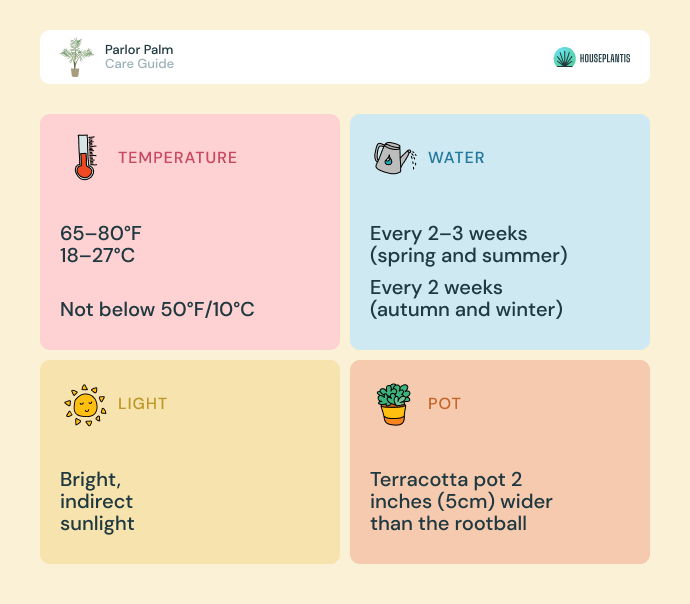 Parlor Palm
Care Guide

HOUSEPLANTIS

TEMPERATURE

65–80°F
18–27°C

Not below 50°F/10°C

WATER

Every 2–3 weeks
(spring and summer)

Every 2 weeks
(autumn and winter)

LIGHT

Bright, indirect sunlight

POT

Terracotta pot 2 inches (5cm) wider than the rootball